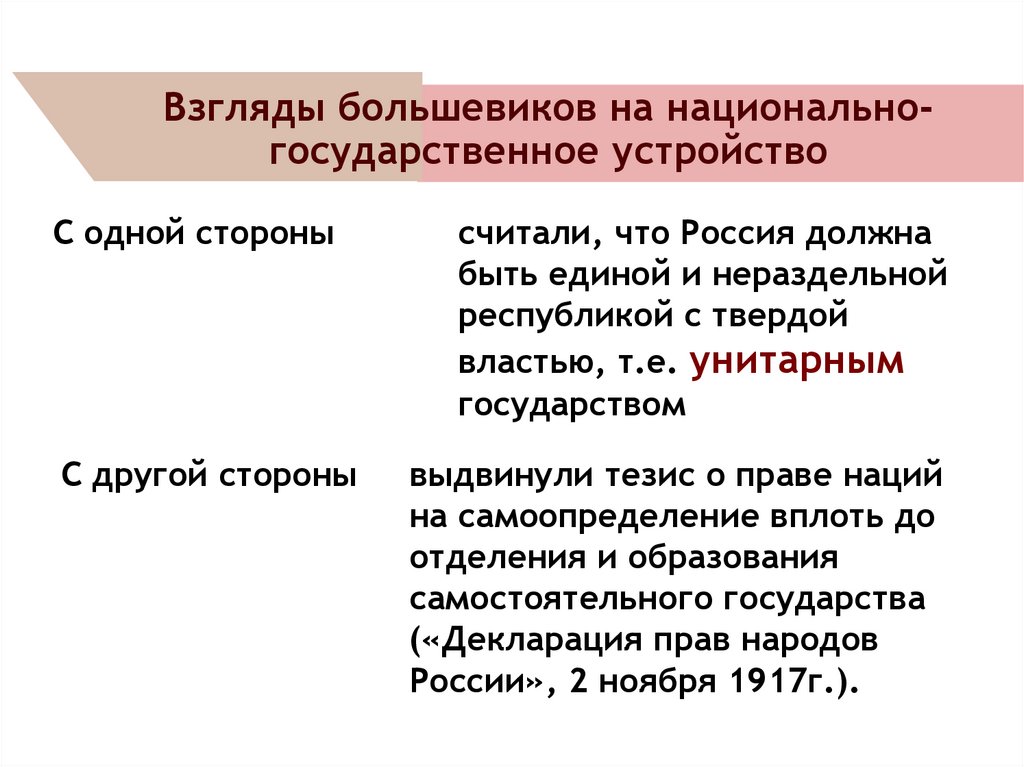 Взгляды большевиков на национально-государственное устройство

С одной стороны

считали, что Россия должна быть единой и нераздельной республикой с твердой властью, т.е. унитарным государством

С другой стороны

выдвинули тезис о праве наций на самоопределение вплоть до отделения и образования самостоятельного государства («Декларация прав народов России», 2 ноября 1917г.).